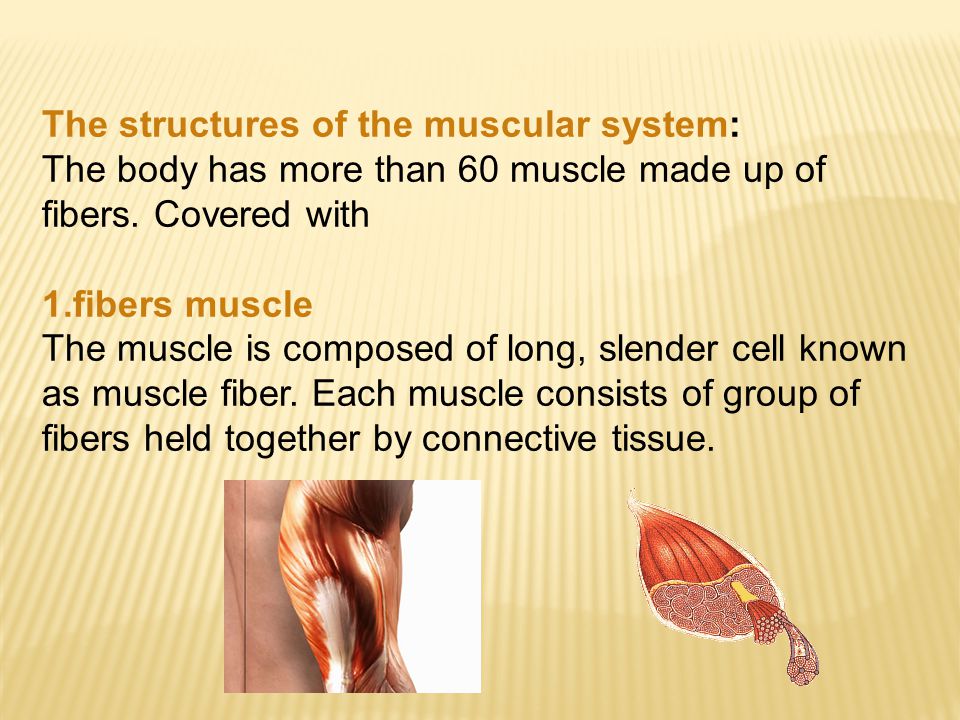 The structures of the muscular system:
The body has more than 60 muscle made up of fibers. Covered with

1.fibers muscle
The muscle is composed of long, slender cell known as muscle fiber. Each muscle consists of group of fibers held together by connective tissue.